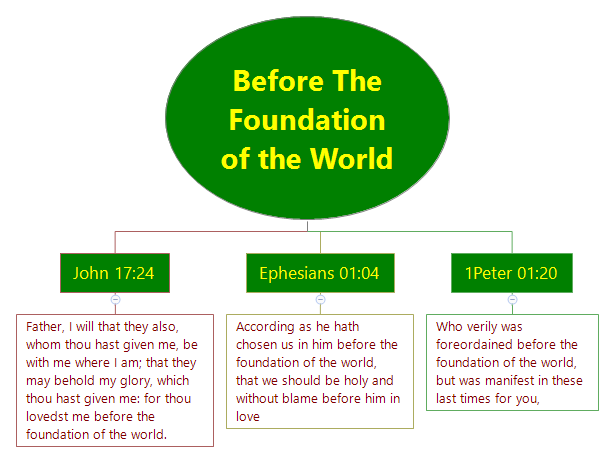 Before The Foundation of the World

John 17:24

Father, I will that they also, whom thou hast given me, be with me where I am; that they may behold my glory, which thou hast given me: for thou lovedst me before the foundation of the world.

Ephesians 01:04

According as he hath chosen us in him before the foundation of the world, that we should be holy and without blame before him in love

1Peter 01:20

Who verily was foreordained before the foundation of the world, but was manifest in these last times for you,